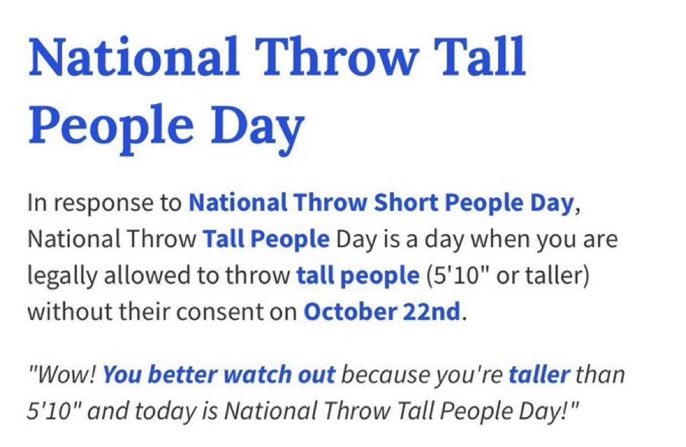 National Throw Tall People Day

In response to National Throw Short People Day, National Throw Tall People Day is a day when you are legally allowed to throw tall people (5'10" or taller) without their consent on October 22nd.

"Wow! You better watch out because you're taller than 5'10" and today is National Throw Tall People Day!"